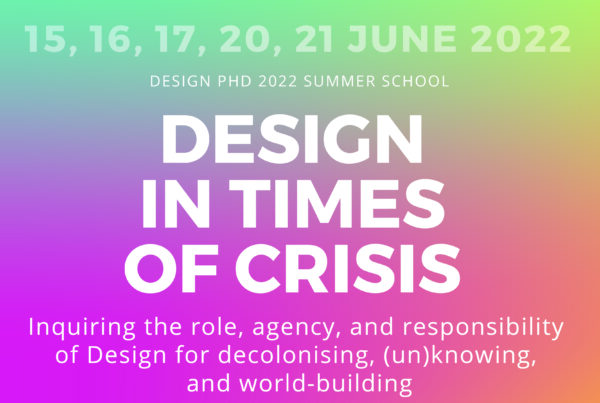 15, 16, 17, 20, 21 JUNE 2022

DESIGN PHD 2022 SUMMER SCHOOL

DESIGN IN TIMES OF CRISIS

Inquiring the role, agency, and responsibility of Design for decolonising, (un)knowing, and world-building